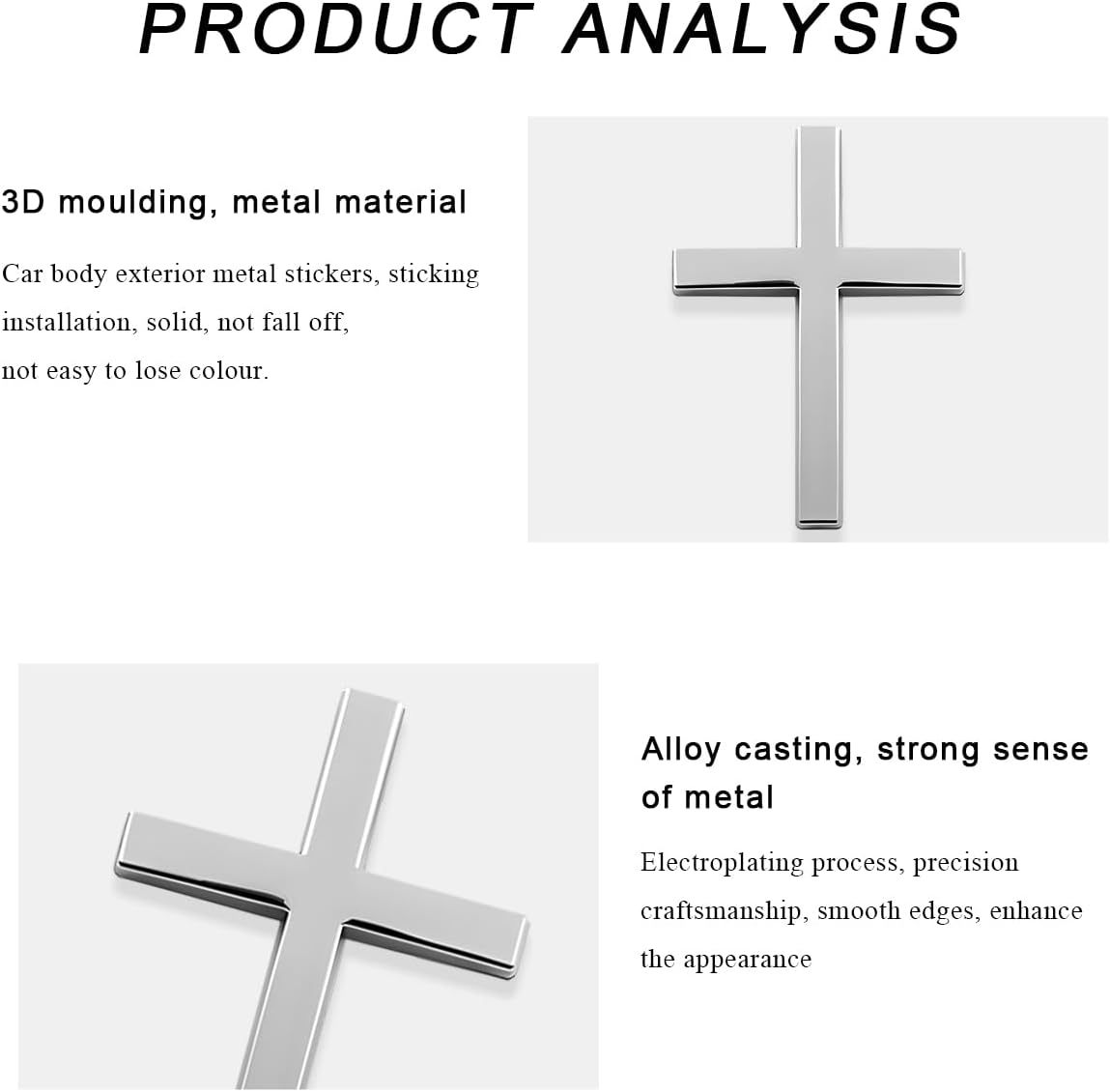 PRODUCT ANALYSIS

3D moulding, metal material

Car body exterior metal stickers, sticking installation, solid, not fall off, not easy to lose colour.

Alloy casting, strong sense of metal

Electroplating process, precision craftsmanship, smooth edges, enhance the appearance